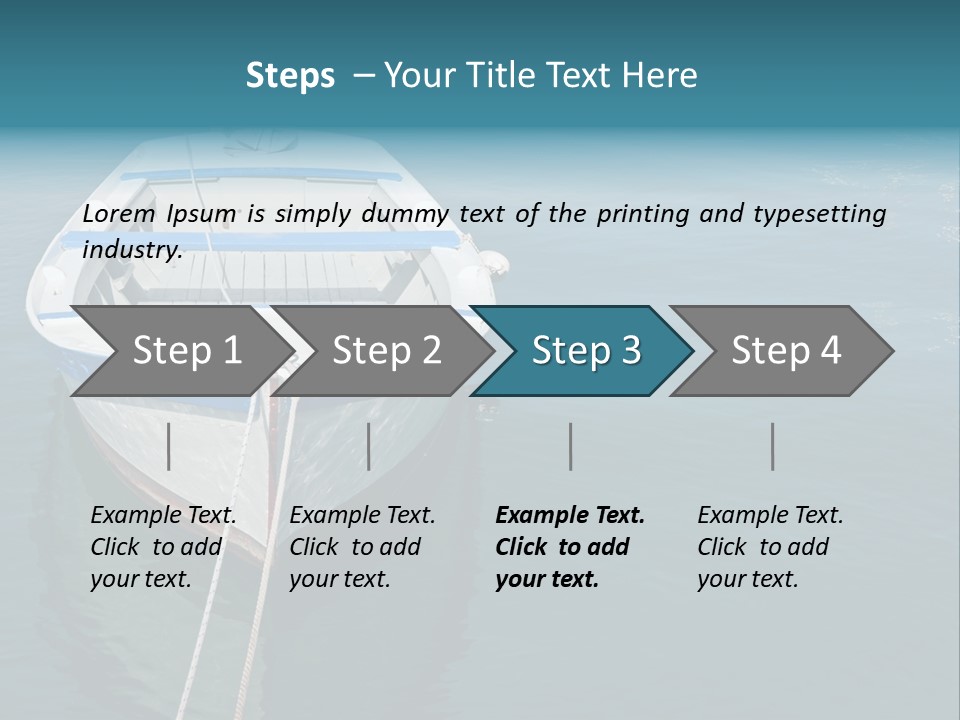 Steps – Your Title Text Here

Lorem Ipsum is simply dummy text of the printing and typesetting industry.

Step 1

Step 2

Step 3

Step 4

Example Text. Click to add your text.

Example Text. Click to add your text.

Example Text. Click to add your text.

Example Text. Click to add your text.